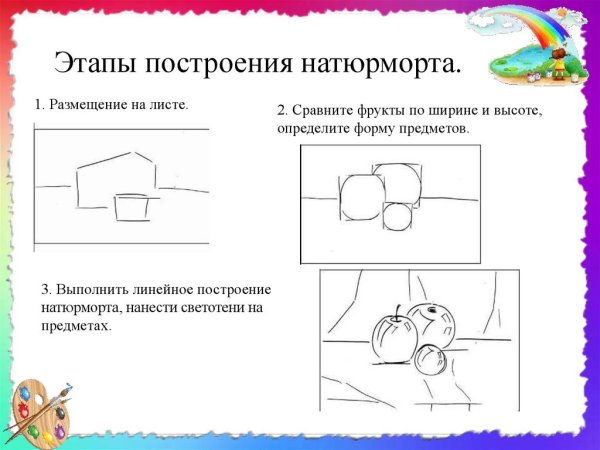 Этапы построения натюрморта.

1. Размещение на листе.

2. Сравните фрукты по ширине и высоте, определите форму предметов.

3. Выполнить линейное построение натюрморта, нанести светотени на предметах.